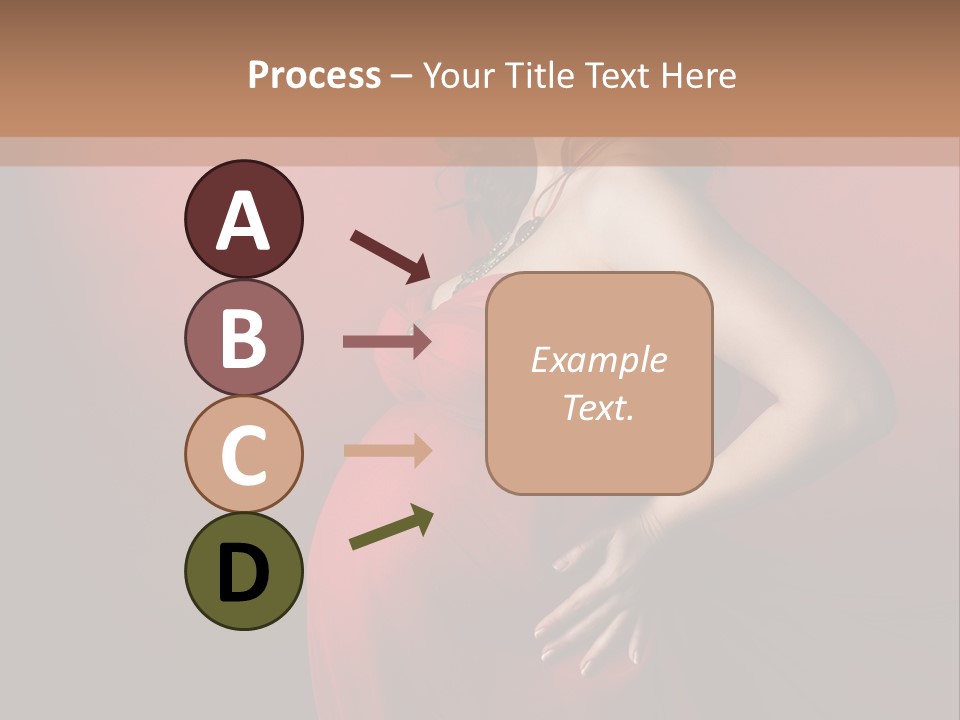 Process – Your Title Text Here

A

B

C

D

Example Text.